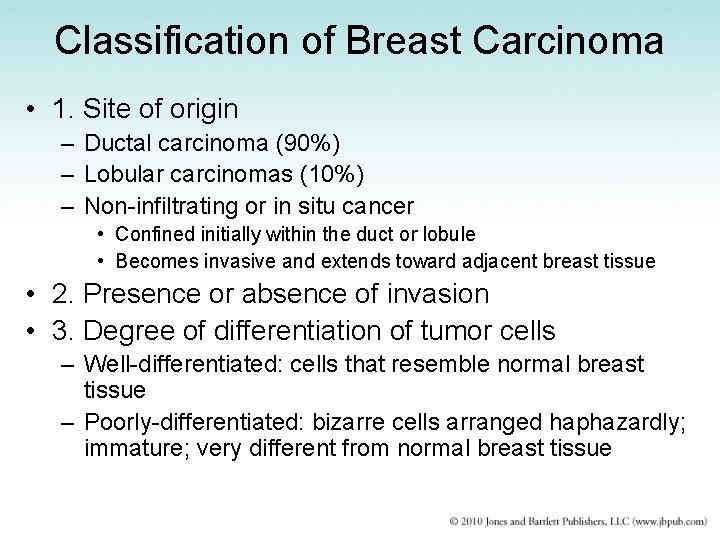 Classification of Breast Carcinoma

• 1. Site of origin
– Ductal carcinoma (90%)
– Lobular carcinomas (10%)
– Non-infiltrating or in situ cancer
• Confined initially within the duct or lobule
• Becomes invasive and extends toward adjacent breast tissue
• 2. Presence or absence of invasion
• 3. Degree of differentiation of tumor cells
– Well-differentiated: cells that resemble normal breast tissue
– Poorly-differentiated: bizarre cells arranged haphazardly; immature; very different from normal breast tissue

© 2010 Jones and Bartlett Publishers, LLC (www.jbpub.com)